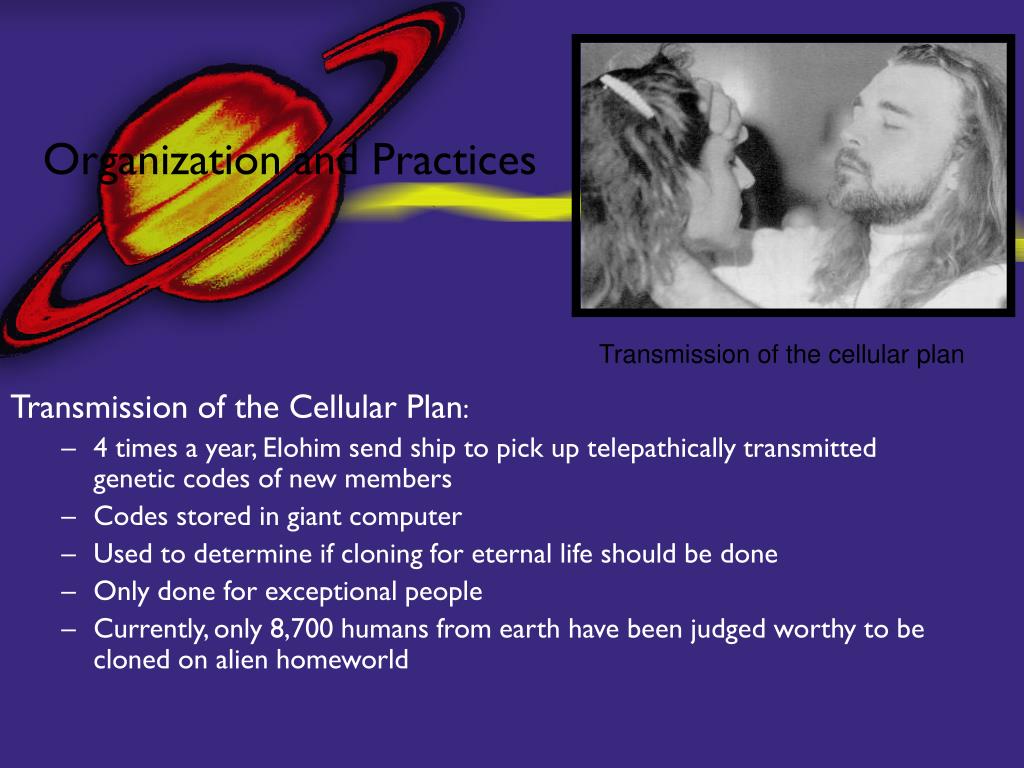 Organization and Practices

Transmission of the cellular plan

Transmission of the Cellular Plan:

– 4 times a year, Elohim send ship to pick up telepathically transmitted genetic codes of new members
– Codes stored in giant computer
– Used to determine if cloning for eternal life should be done
– Only done for exceptional people
– Currently, only 8,700 humans from earth have been judged worthy to be cloned on alien homeworld